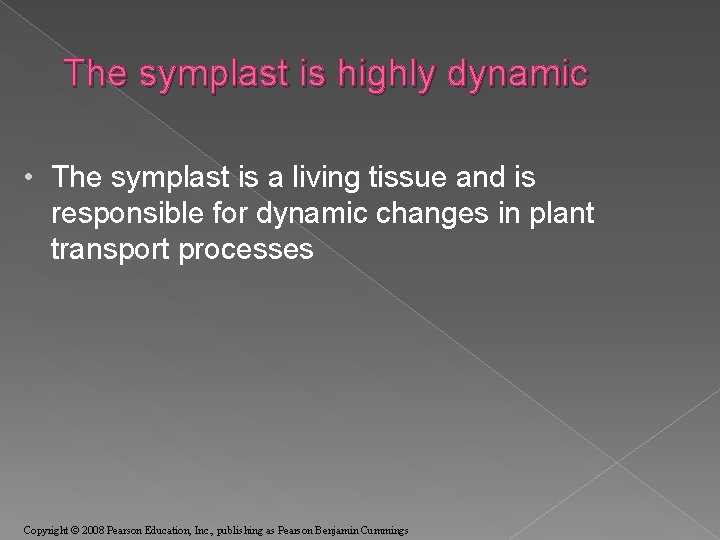 The symplast is highly dynamic

• The symplast is a living tissue and is responsible for dynamic changes in plant transport processes

Copyright © 2008 Pearson Education, Inc., publishing as Pearson Benjamin Cummings